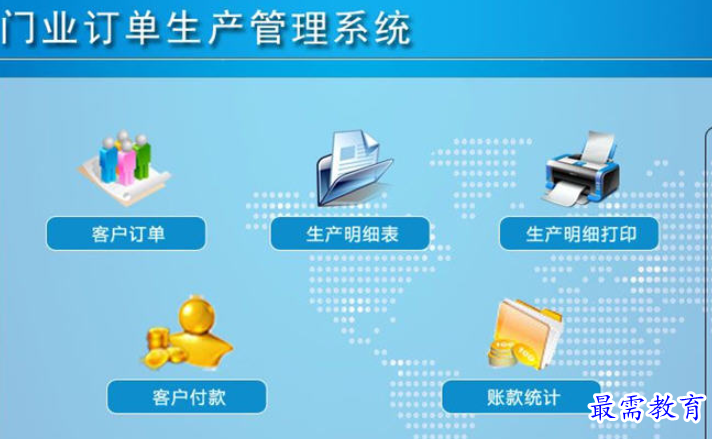 门业订单生产管理系统

客户订单

生产明细表

生产明细打印

客户付款

账款统计

最需教育